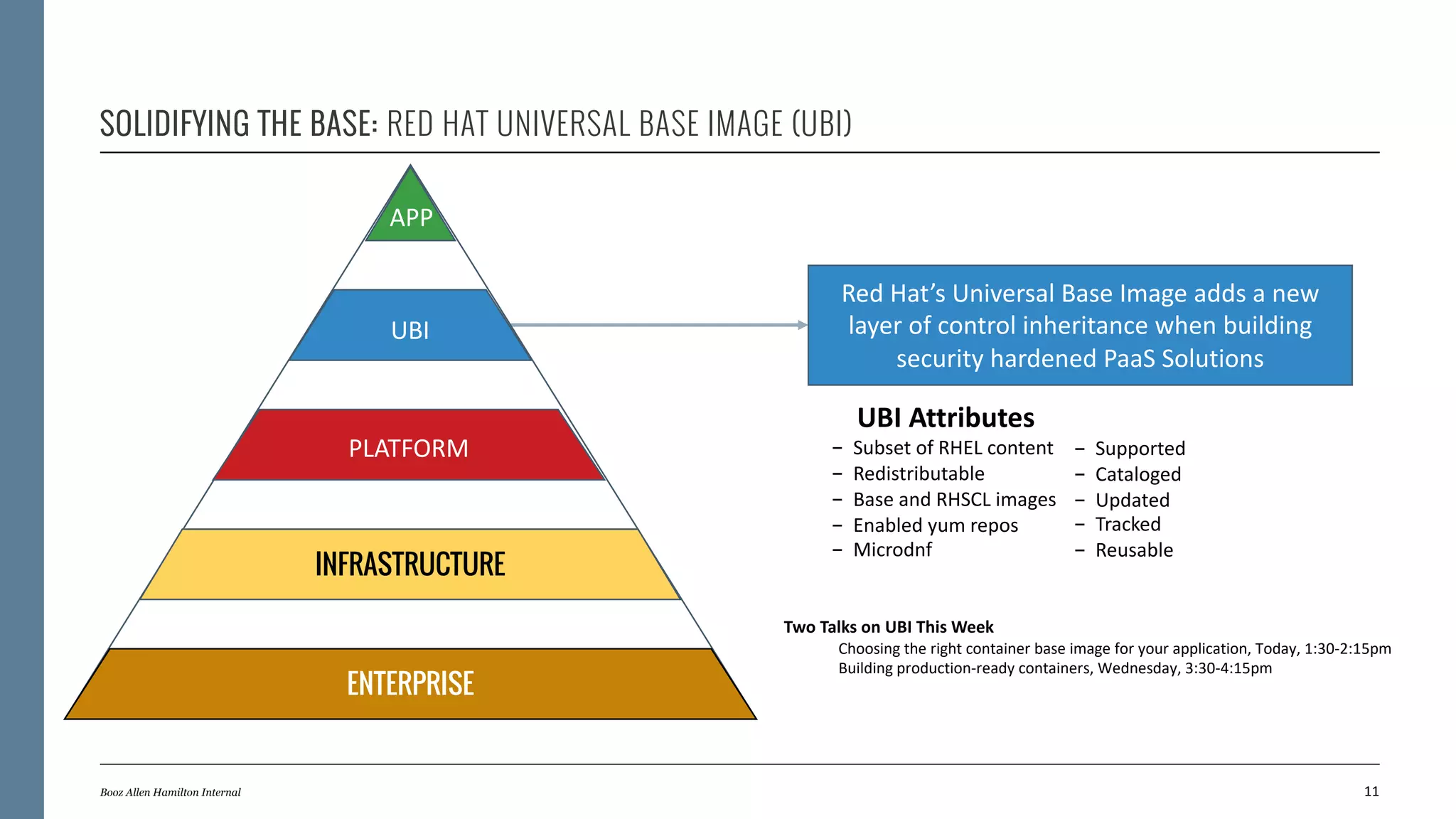 SOLIDIFYING THE BASE: RED HAT UNIVERSAL BASE IMAGE (UBI)

APP

UBI

PLATFORM

INFRASTRUCTURE

ENTERPRISE

Red Hat's Universal Base Image adds a new layer of control inheritance when building security hardened PaaS Solutions

UBI Attributes

– Subset of RHEL content
– Redistributable
– Base and RHSCL images
– Enabled yum repos
– Microdnf

– Supported
– Cataloged
– Updated
– Tracked
– Reusable

Two Talks on UBI This Week

Choosing the right container base image for your application, Today, 1:30-2:15pm
Building production-ready containers, Wednesday, 3:30-4:15pm

Booz Allen Hamilton Internal

11